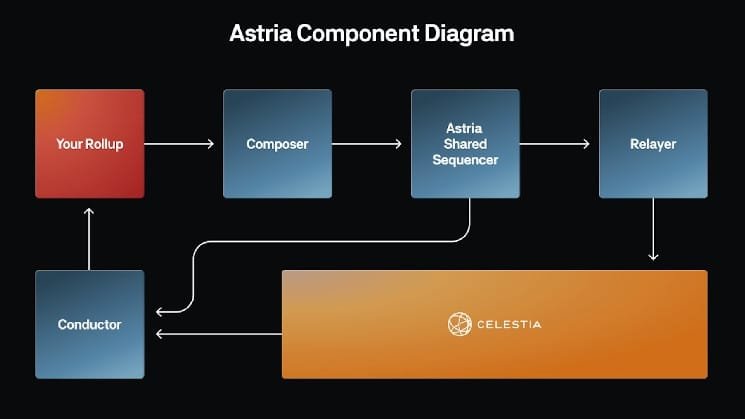 Astria Component Diagram

Your Rollup

Composer

Astria Shared Sequencer

Relayer

Conductor

CELESTIA